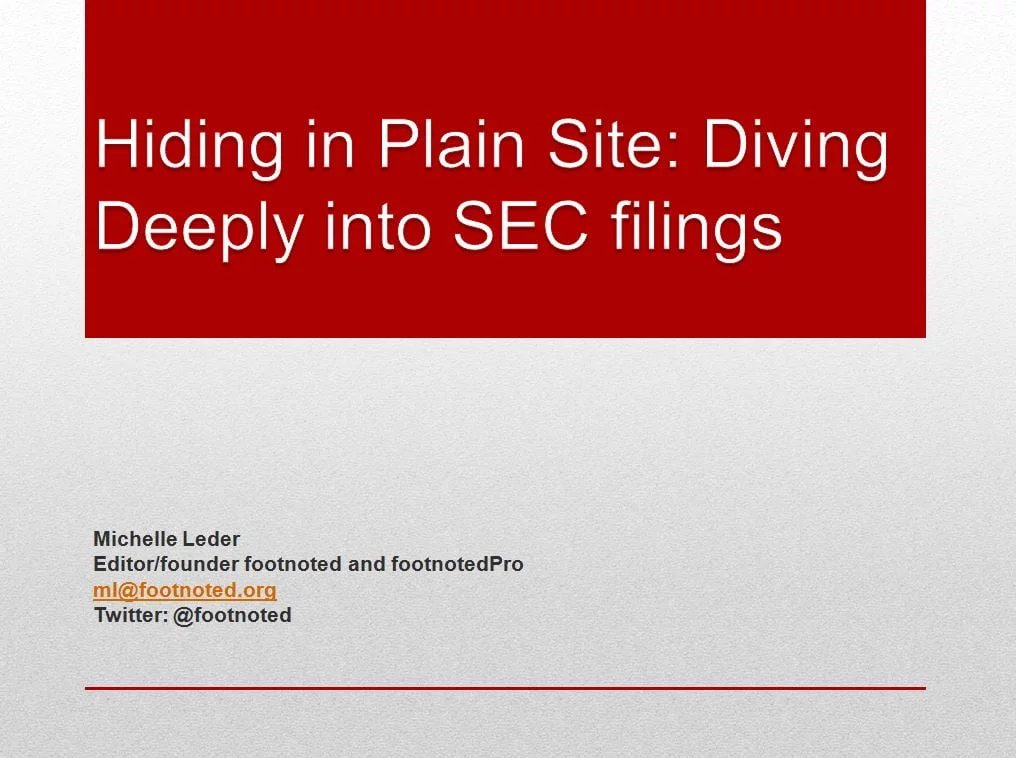 Hiding in Plain Site: Diving Deeply into SEC filings

Michelle Leder
Editor/founder footnoted and footnotedPro
ml@footnoted.org
Twitter: @footnoted